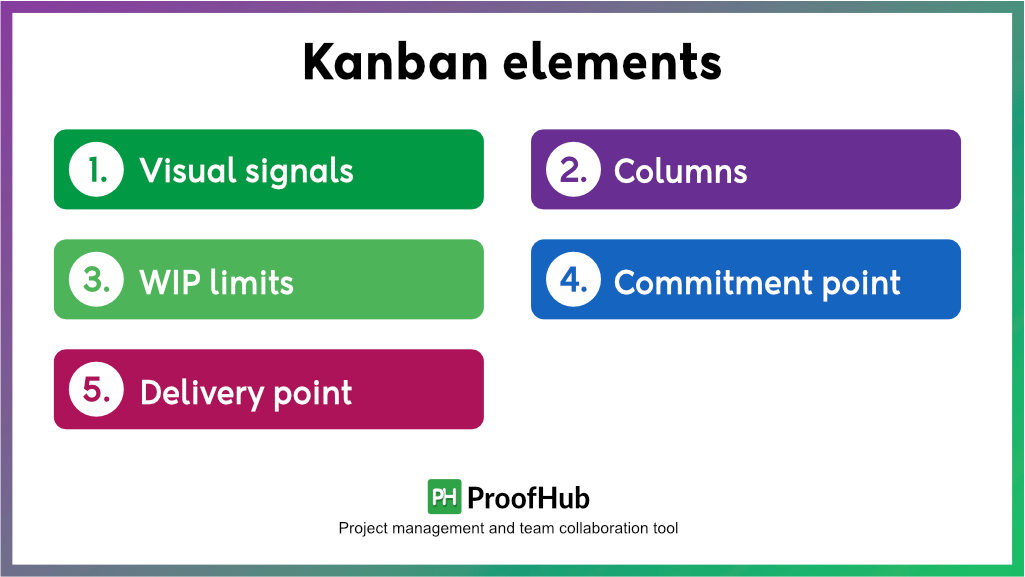 Kanban elements

1. Visual signals

2. Columns

3. WIP limits

4. Commitment point

5. Delivery point

PH ProofHub
Project management and team collaboration tool